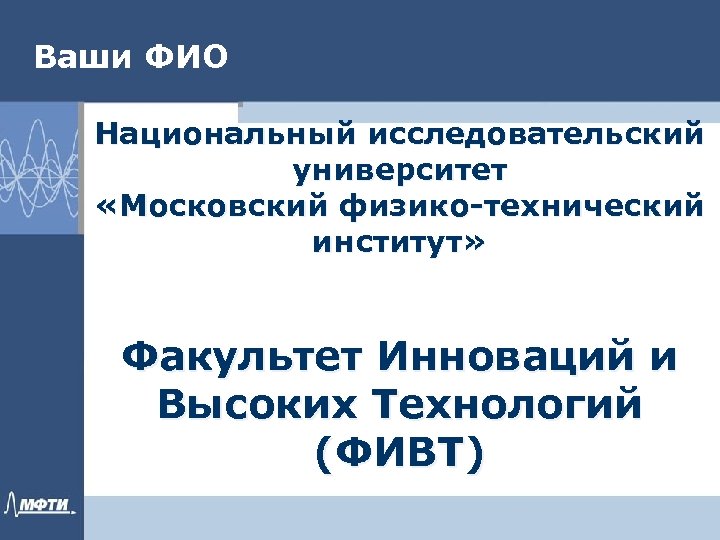 Ваши ФИО

Национальный исследовательский университет «Московский физико-технический институт»

Факультет Инноваций и Высоких Технологий (ФИВТ)

МФТИ